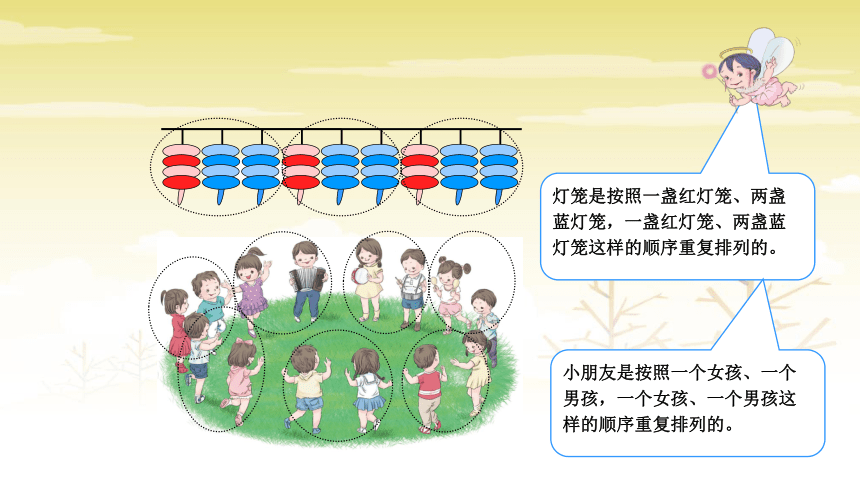 灯笼是按照一盏红灯笼、两盏蓝灯笼，一盏红灯笼、两盏蓝灯笼这样的顺序重复排列的。

小朋友是按照一个女孩、一个男孩，一个女孩、一个男孩这样的顺序重复排列的。